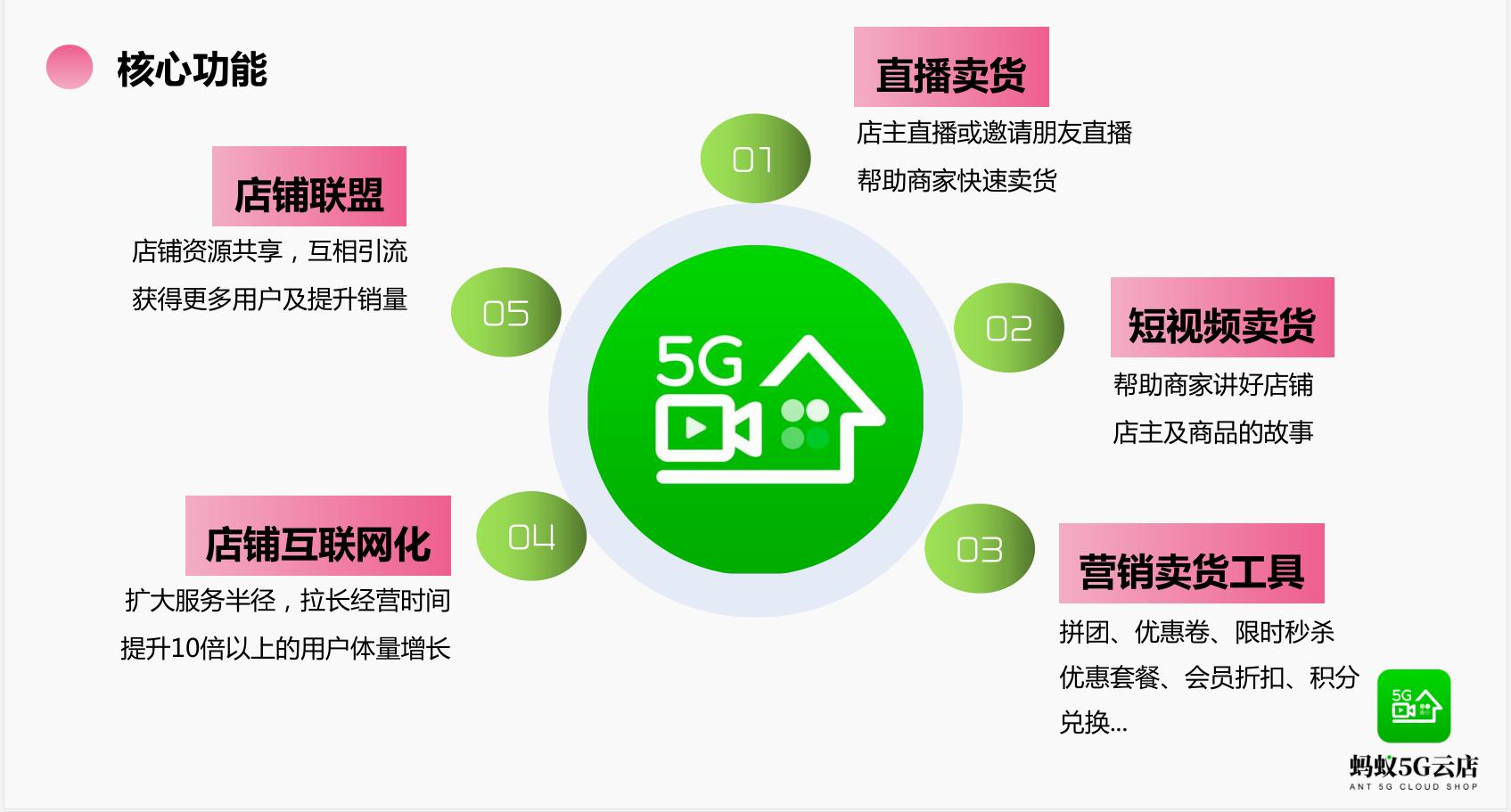 核心功能

01

直播卖货

店主直播或邀请朋友直播
帮助商家快速卖货

02

短视频卖货

帮助商家讲好店铺
店主及商品的故事

03

营销卖货工具

拼团、优惠卷、限时秒杀
优惠套餐、会员折扣、积分兑换...

04

店铺互联网化

扩大服务半径，拉长经营时间
提升10倍以上的用户体量增长

05

店铺联盟

店铺资源共享，互相引流
获得更多用户及提升销量

5G

5G

蚂蚁5G云店
ANT 5G CLOUD SHOP